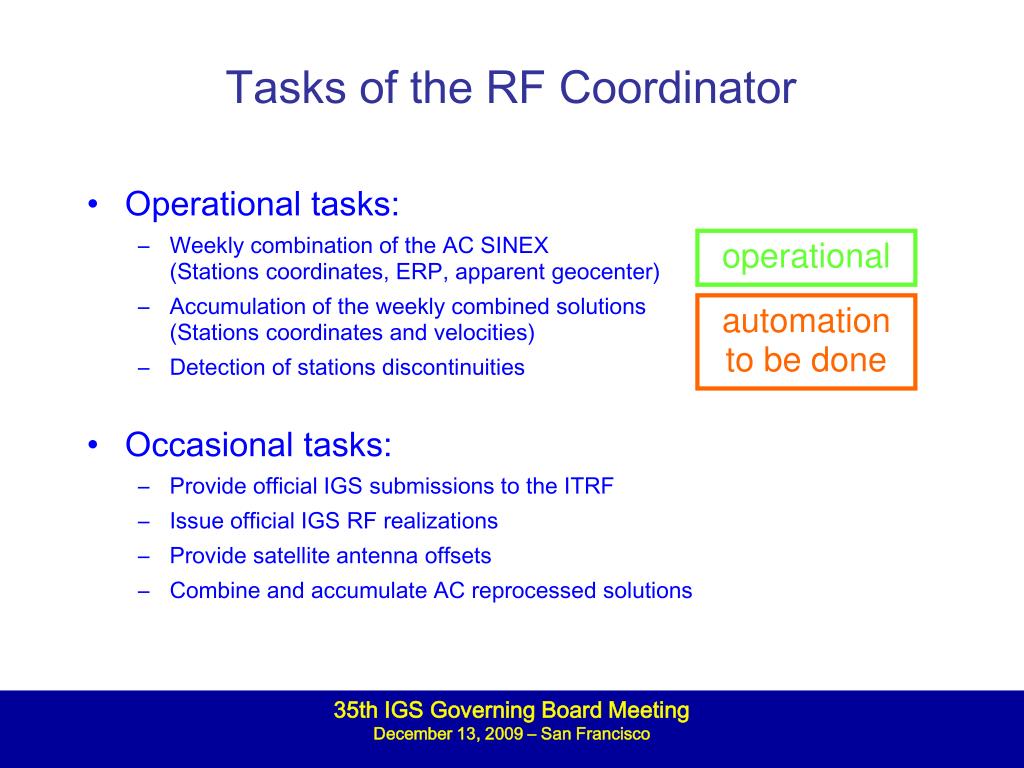 Tasks of the RF Coordinator

• Operational tasks:
– Weekly combination of the AC SINEX (Stations coordinates, ERP, apparent geocenter)
– Accumulation of the weekly combined solutions (Stations coordinates and velocities)
– Detection of stations discontinuities

operational

automation to be done

• Occasional tasks:
– Provide official IGS submissions to the ITRF
– Issue official IGS RF realizations
– Provide satellite antenna offsets
– Combine and accumulate AC reprocessed solutions

35th IGS Governing Board Meeting
December 13, 2009 – San Francisco